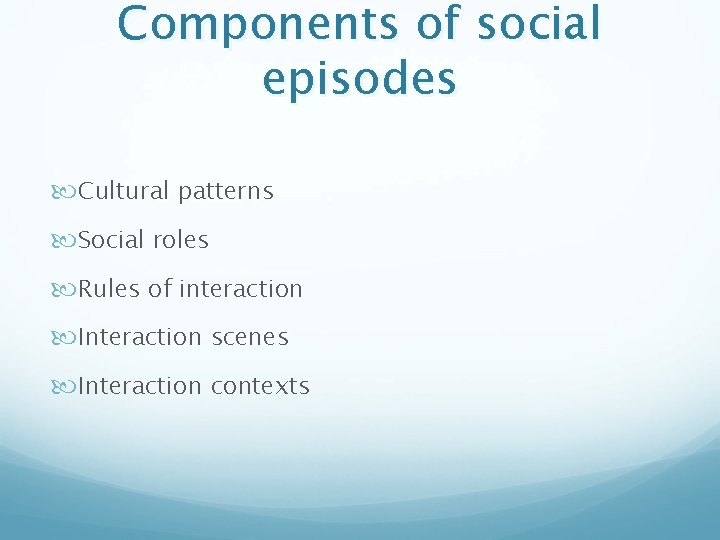 Components of social episodes

Cultural patterns

Social roles

Rules of interaction

Interaction scenes

Interaction contexts